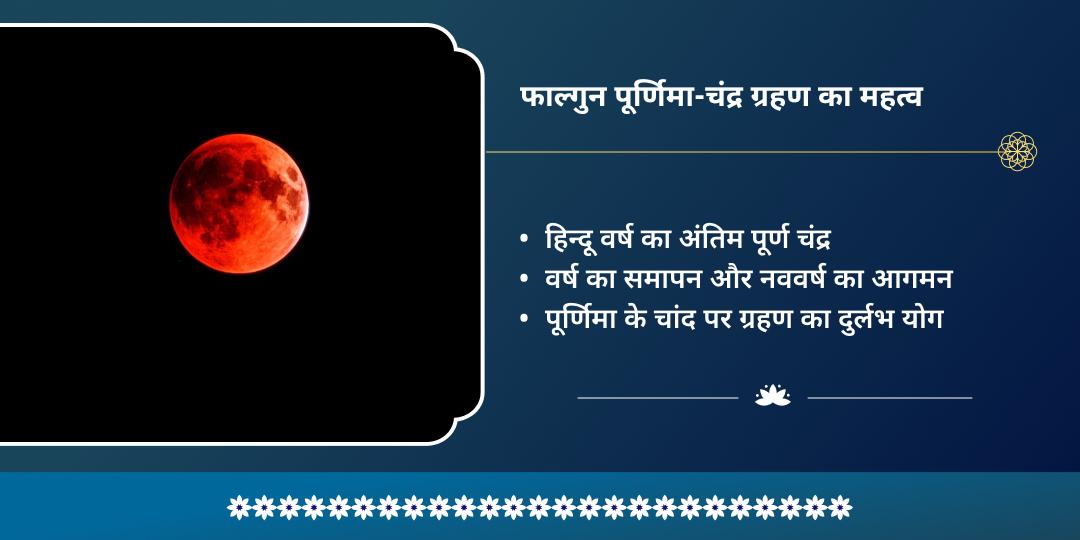 फाल्गुन पूर्णिमा-चंद्र ग्रहण का महत्व

• हिन्दू वर्ष का अंतिम पूर्ण चंद्र
• वर्ष का समापन और नववर्ष का आगमन
• पूर्णिमा के चांद पर ग्रहण का दुर्लभ योग